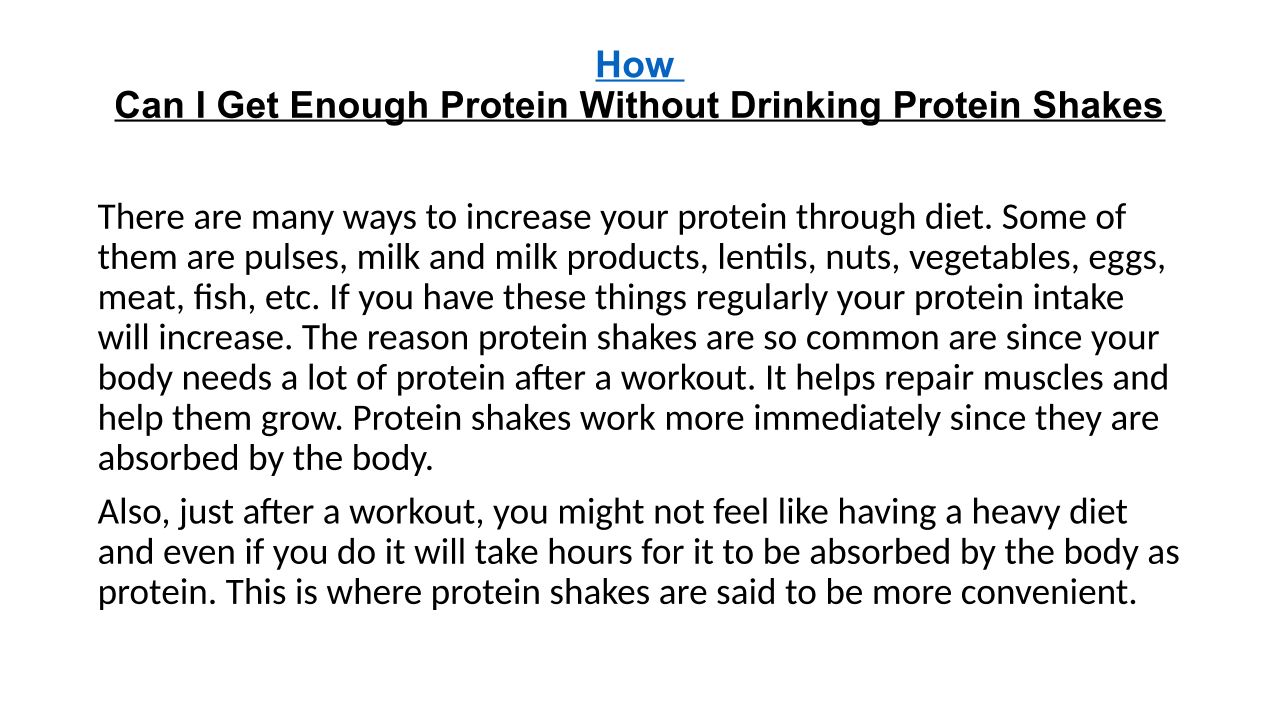 How
Can I Get Enough Protein Without Drinking Protein Shakes

There are many ways to increase your protein through diet. Some of them are pulses, milk and milk products, lentils, nuts, vegetables, eggs, meat, fish, etc. If you have these things regularly your protein intake will increase. The reason protein shakes are so common are since your body needs a lot of protein after a workout. It helps repair muscles and help them grow. Protein shakes work more immediately since they are absorbed by the body.

Also, just after a workout, you might not feel like having a heavy diet and even if you do it will take hours for it to be absorbed by the body as protein. This is where protein shakes are said to be more convenient.